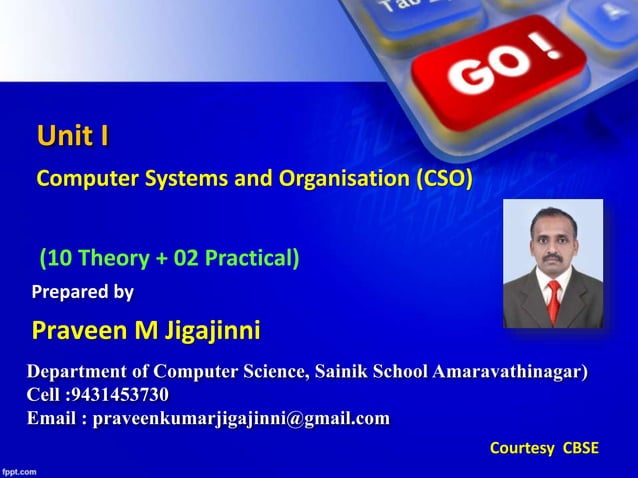 Tab

GO !

Unit I

Computer Systems and Organisation (CSO)

(10 Theory + 02 Practical)

Prepared by

Praveen M Jigajinni

Department of Computer Science, Sainik School Amaravathinagar)
Cell :9431453730
Email : praveenkumarjigajinni@gmail.com

Courtesy CBSE

fppt.com